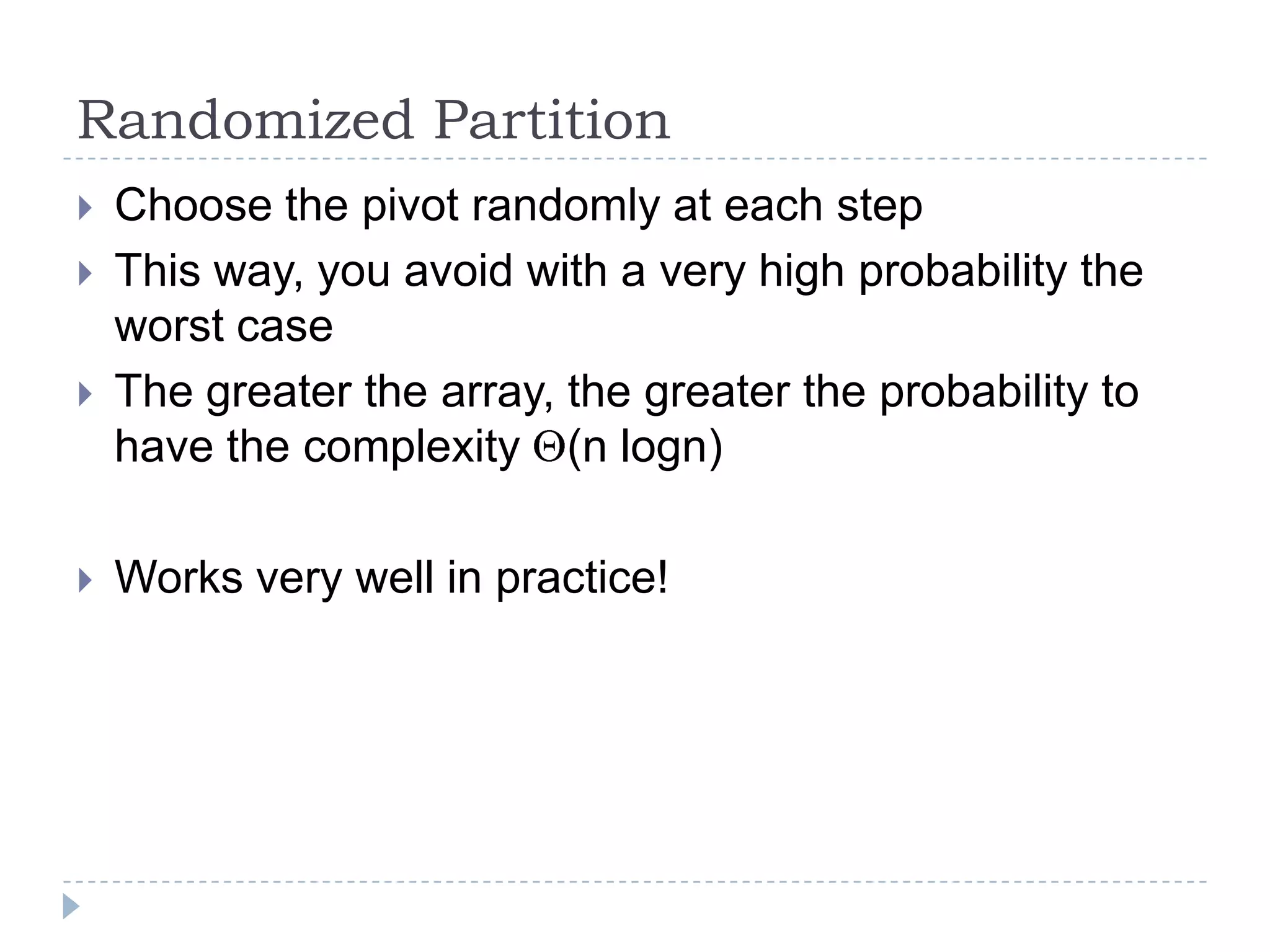 Randomized Partition

Choose the pivot randomly at each step

This way, you avoid with a very high probability the worst case

The greater the array, the greater the probability to have the complexity $\Theta$(n logn)

Works very well in practice!